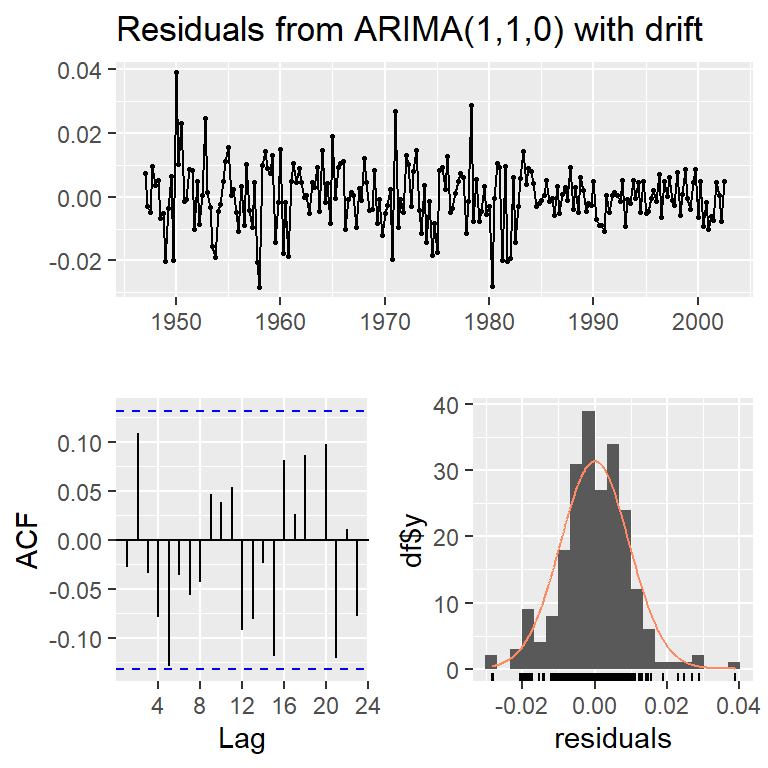 Residuals from ARIMA(1,1,0) with drift

0.04
0.02
0.00
-0.02

1950 1960 1970 1980 1990 2000

ACF
0.10
0.05
0.00
-0.05
-0.10

4 8 12 16 20 24
Lag

df$y
40
30
20
10
0

-0.02 0.00 0.02 0.04
residuals